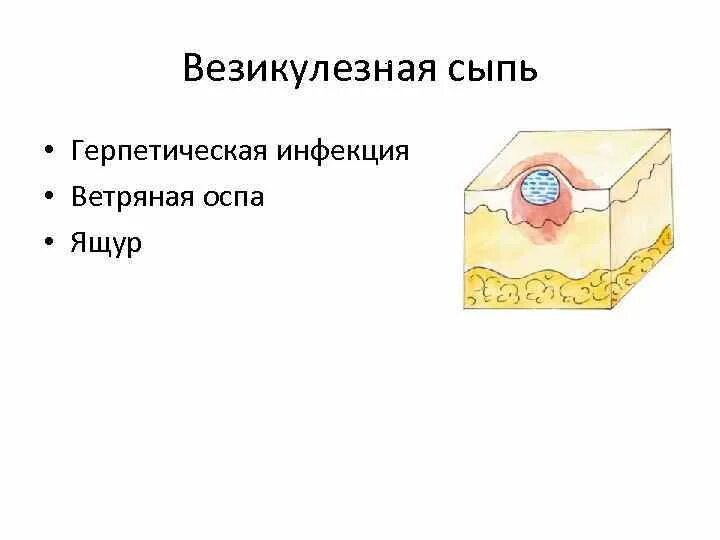 Везикулезная сыпь

• Герпетическая инфекция
• Ветряная оспа
• Ящур